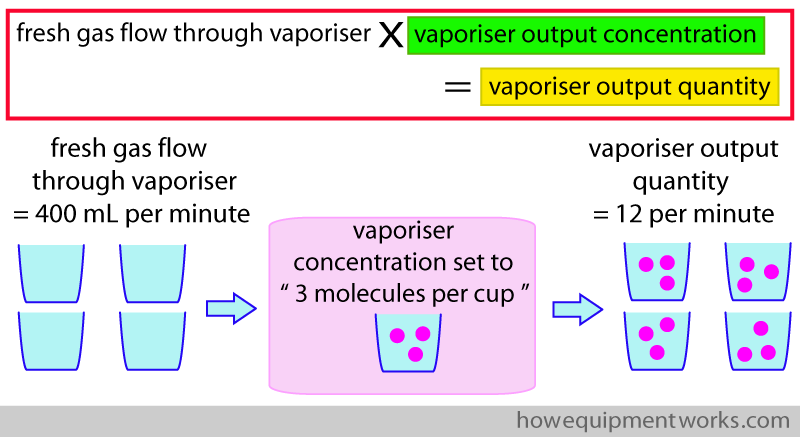 fresh gas flow through vaporiser X vaporiser output concentration

= vaporiser output quantity

fresh gas flow through vaporiser = 400 mL per minute

vaporiser concentration set to " 3 molecules per cup "

vaporiser output quantity = 12 per minute

howequipmentworks.com